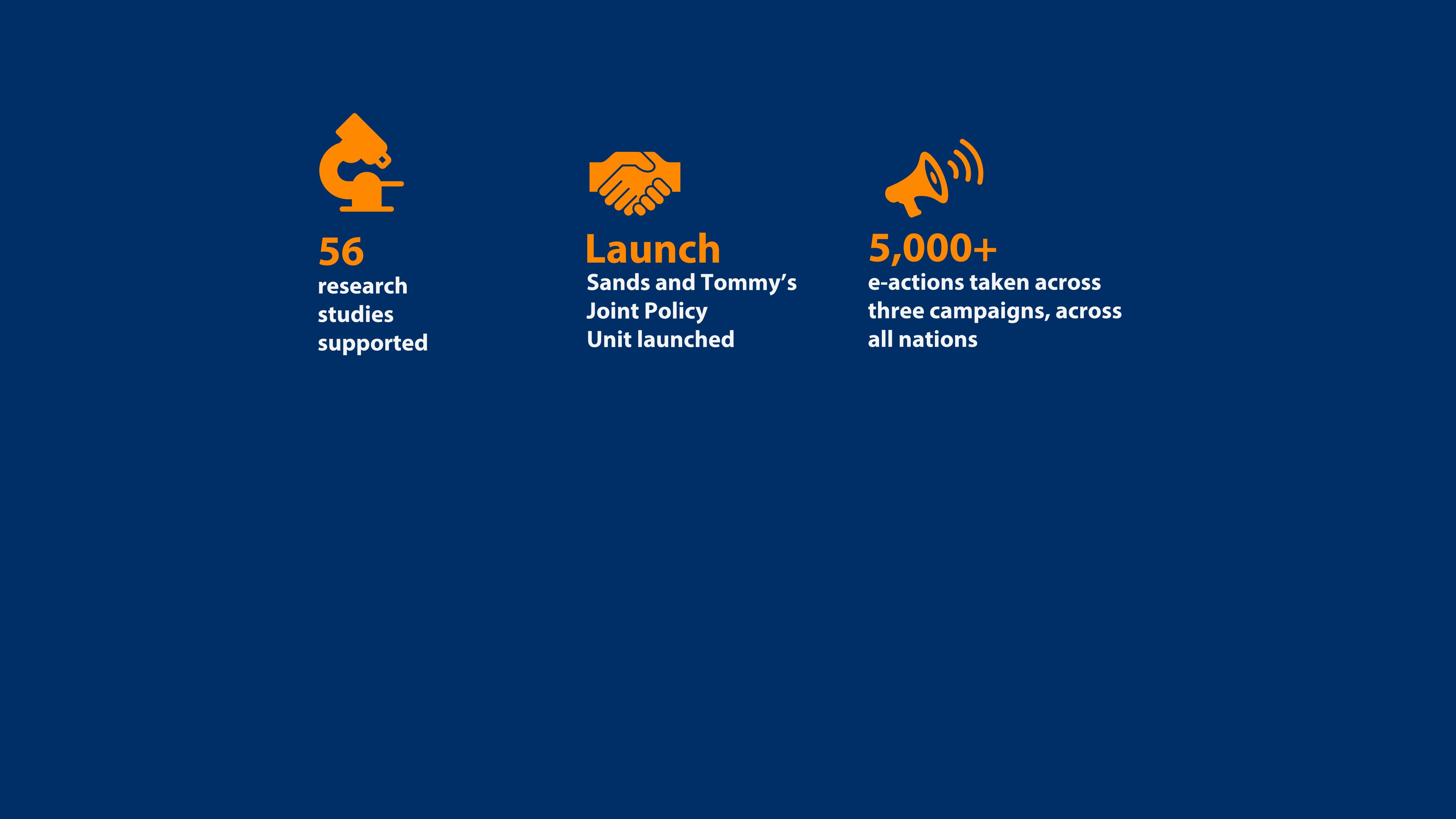 56
research studies supported

Launch
Sands and Tommy’s Joint Policy Unit launched

5,000+
e-actions taken across three campaigns, across all nations